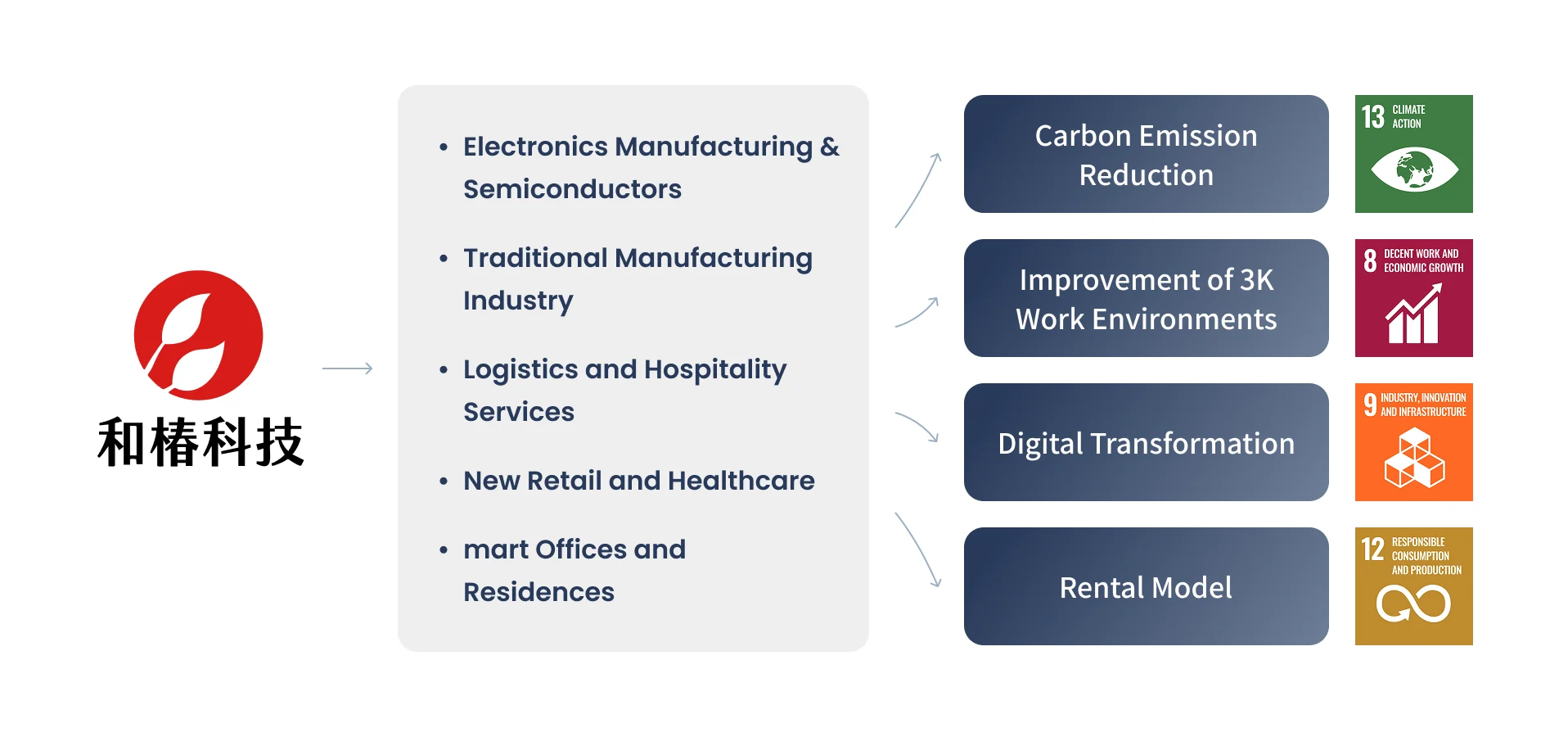 和椿科技

- Electronics Manufacturing & Semiconductors
- Traditional Manufacturing Industry
- Logistics and Hospitality Services
- New Retail and Healthcare
- mart Offices and Residences

Carbon Emission Reduction

13 CLIMATE ACTION

Improvement of 3K Work Environments

8 DECENT WORK AND ECONOMIC GROWTH

Digital Transformation

9 INDUSTRY, INNOVATION AND INFRASTRUCTURE

Rental Model

12 RESPONSIBLE CONSUMPTION AND PRODUCTION